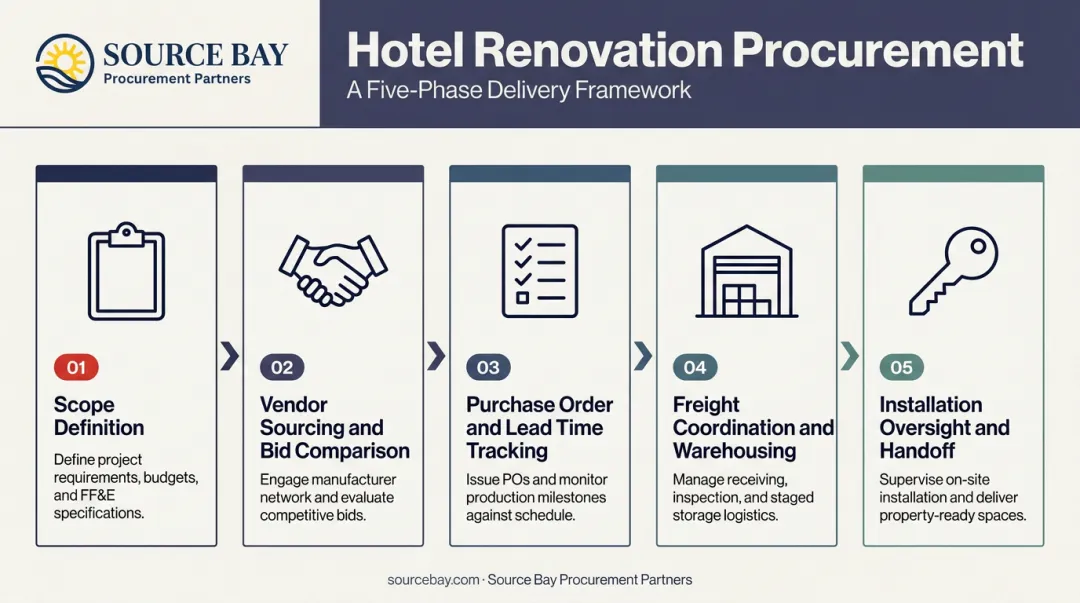 SOURCE BAY
Procurement Partners

Hotel Renovation Procurement
A Five-Phase Delivery Framework

01
Scope Definition
Define project requirements, budgets, and FF&E specifications.

02
Vendor Sourcing and Bid Comparison
Engage manufacturer network and evaluate competitive bids.

03
Purchase Order and Lead Time Tracking
Issue POs and monitor production milestones against schedule.

04
Freight Coordination and Warehousing
Manage receiving, inspection, and staged storage logistics.

05
Installation Oversight and Handoff
Supervise on-site installation and deliver property-ready spaces.

sourcebay.com · Source Bay Procurement Partners